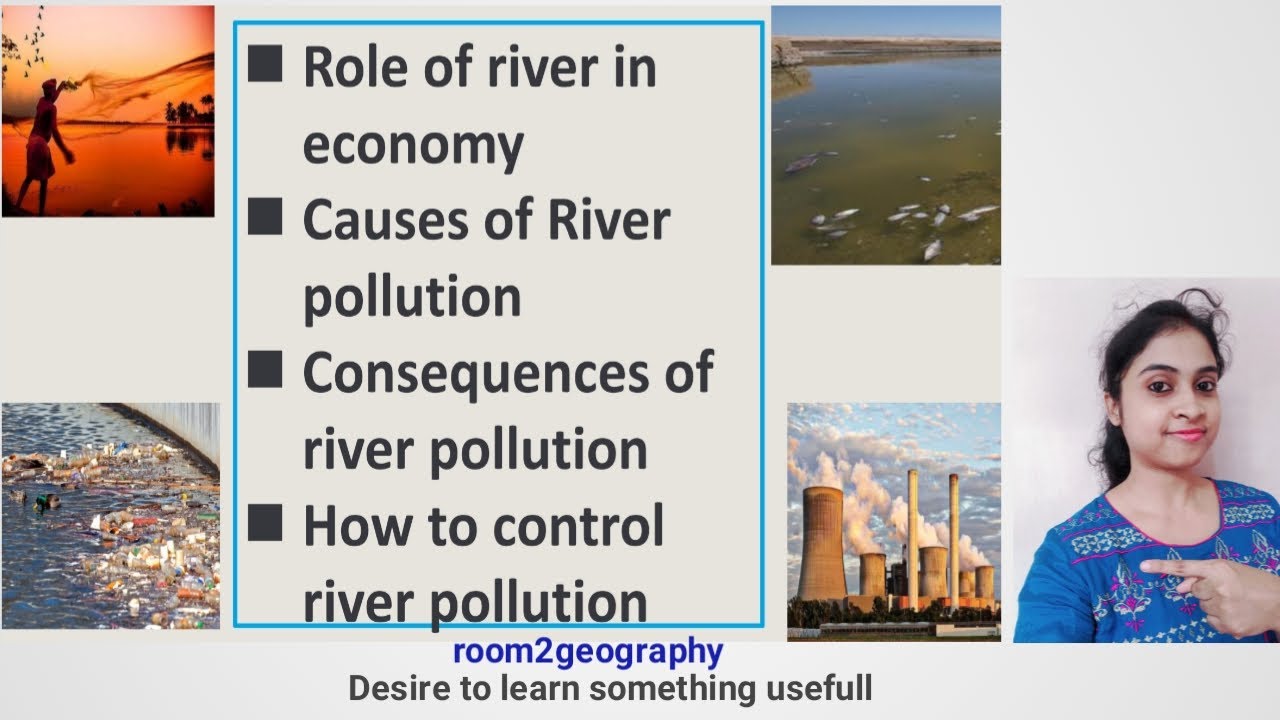 ■ Role of river in economy
■ Causes of River pollution
■ Consequences of river pollution
■ How to control river pollution

room2geography
Desire to learn something usefull